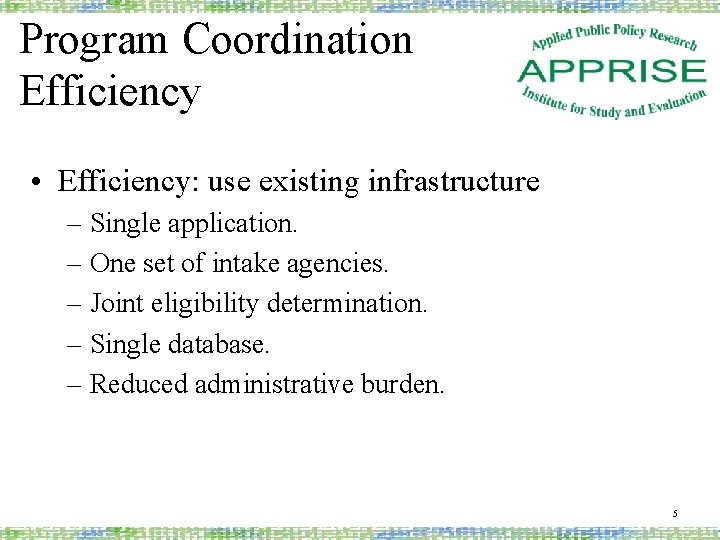 Program Coordination Efficiency

Applied Public Policy Research
APPRISE
Institute for Study and Evaluation

• Efficiency: use existing infrastructure
– Single application.
– One set of intake agencies.
– Joint eligibility determination.
– Single database.
– Reduced administrative burden.

5